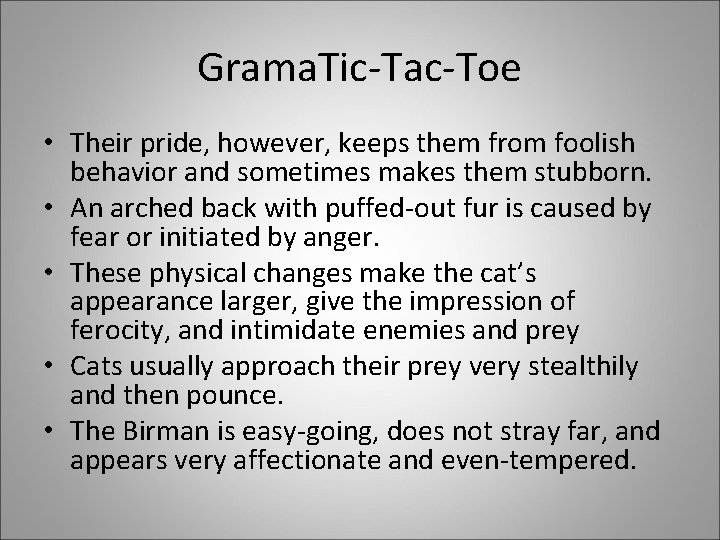 GramaTic-Tac-Toe

• Their pride, however, keeps them from foolish behavior and sometimes makes them stubborn.
• An arched back with puffed-out fur is caused by fear or initiated by anger.
• These physical changes make the cat's appearance larger, give the impression of ferocity, and intimidate enemies and prey
• Cats usually approach their prey very stealthily and then pounce.
• The Birman is easy-going, does not stray far, and appears very affectionate and even-tempered.